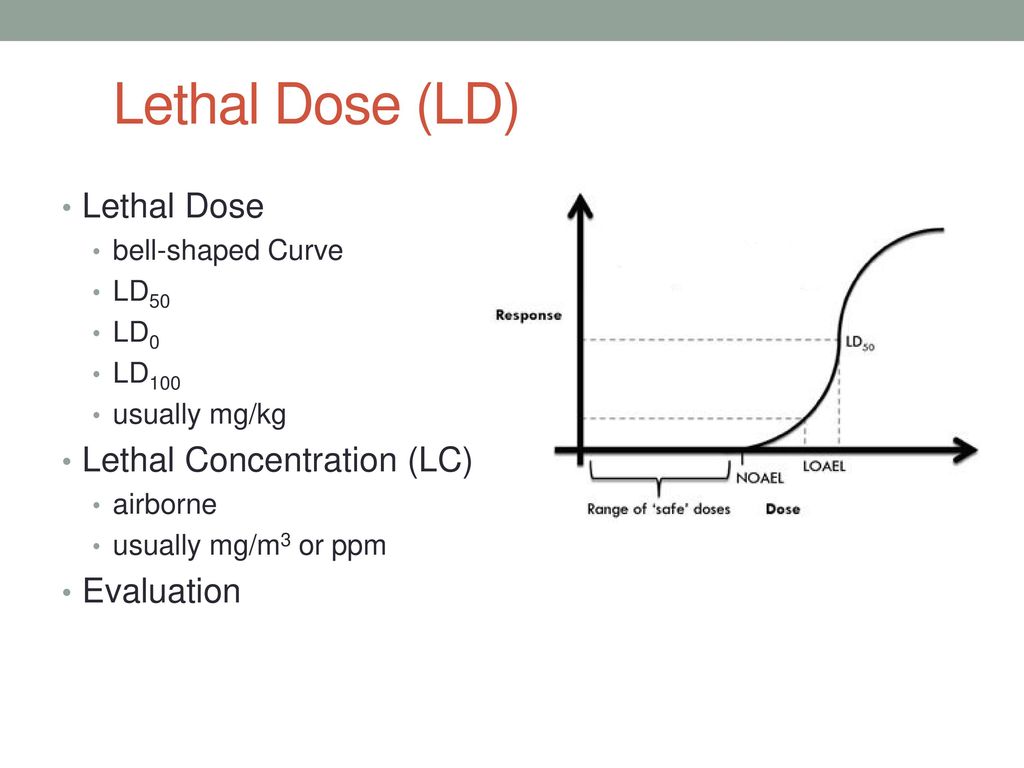 Lethal Dose (LD)

• Lethal Dose
  • bell-shaped Curve
  • $LD_{50}$
  • $LD_0$
  • $LD_{100}$
  • usually mg/kg
• Lethal Concentration (LC)
  • airborne
  • usually $mg/m^3$ or ppm
• Evaluation

Response
$LD_{50}$
NOAEL
LOAEL
Range of 'safe' doses
Dose